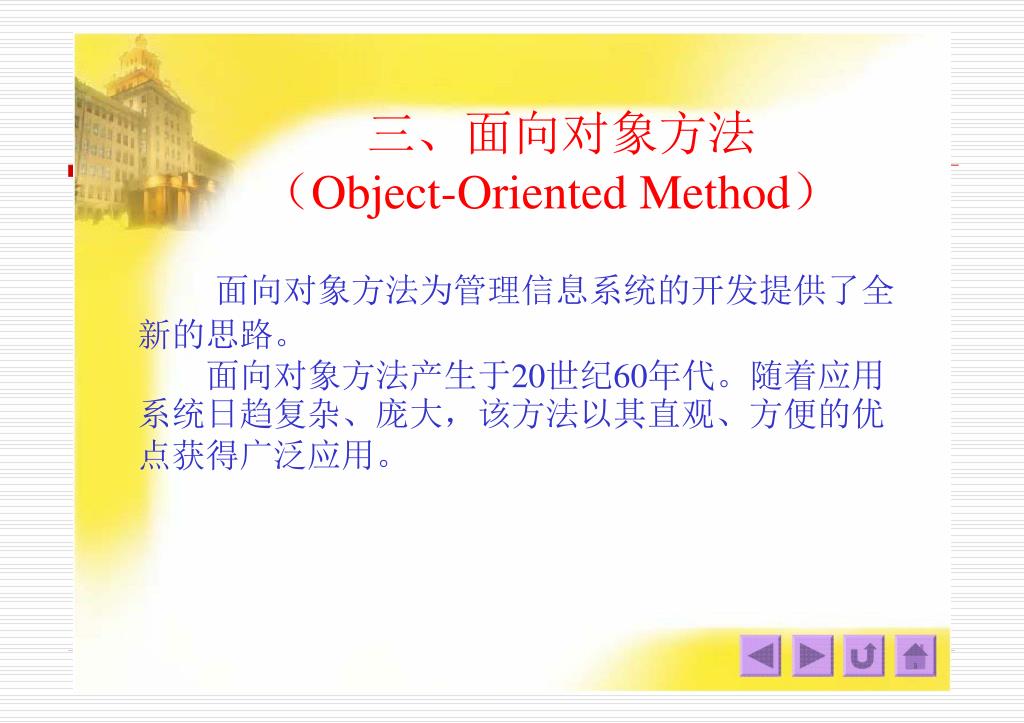 三、面向对象方法
（Object-Oriented Method）

面向对象方法为管理信息系统的开发提供了全新的思路。

面向对象方法产生于20世纪60年代。随着应用系统日趋复杂、庞大，该方法以其直观、方便的优点获得广泛应用。